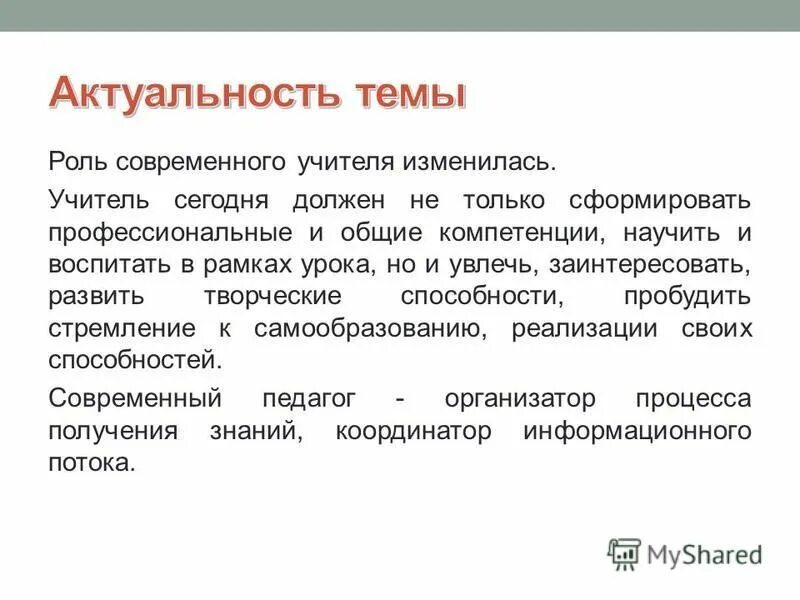 Актуальность темы

Роль современного учителя изменилась.

Учитель сегодня должен не только сформировать профессиональные и общие компетенции, научить и воспитать в рамках урока, но и увлечь, заинтересовать, развить творческие способности, пробудить стремление к самообразованию, реализации своих способностей.

Современный педагог - организатор процесса получения знаний, координатор информационного потока.

MyShared